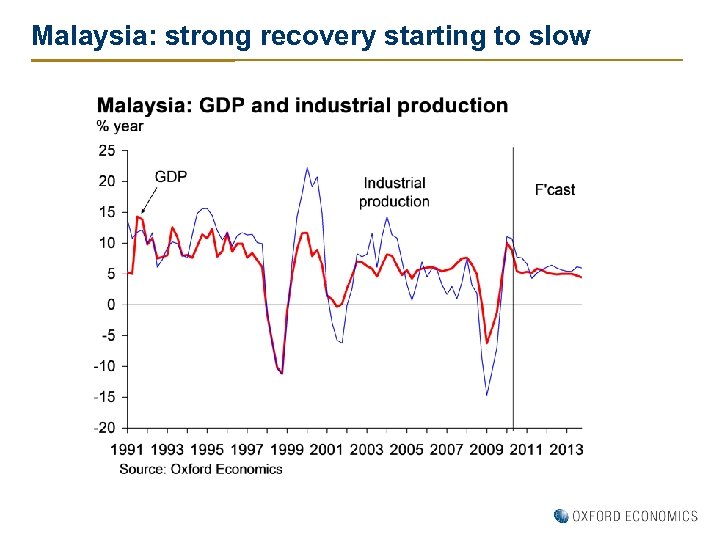 Malaysia: strong recovery starting to slow

Malaysia: GDP and industrial production
% year

25
20
15
10
5
0
-5
-10
-15
-20

GDP

Industrial production

F'cast

1991 1993 1995 1997 1999 2001 2003 2005 2007 2009 2011 2013

Source: Oxford Economics

OXFORD ECONOMICS